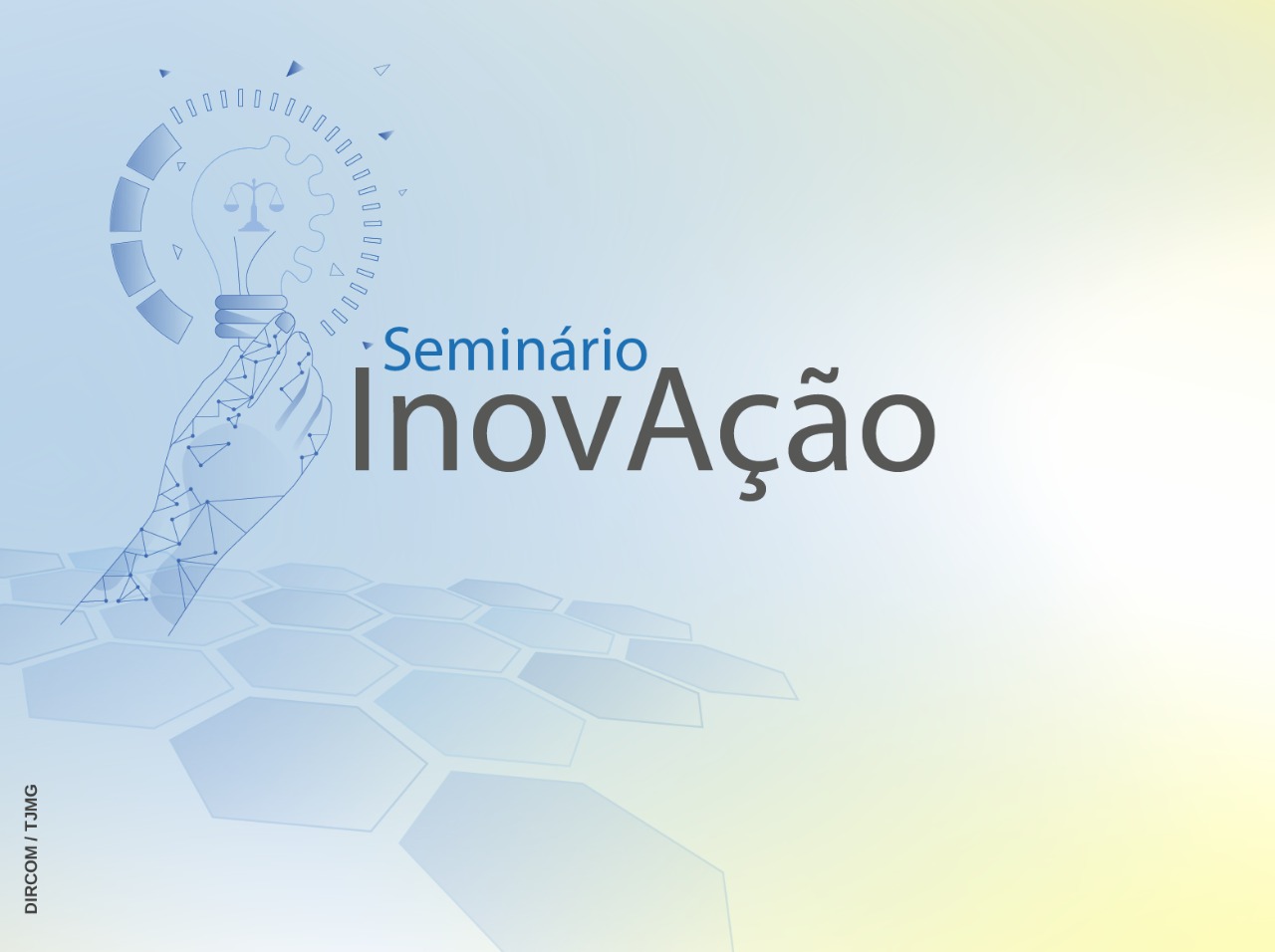 Seminário
InovAção

DIRCOM / TJMG